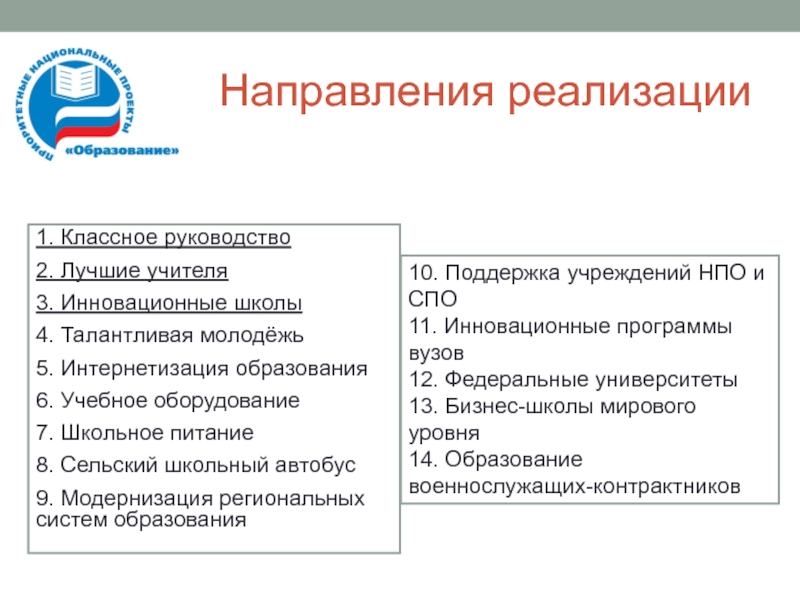 ПРИОРИТЕТНЫЕ НАЦИОНАЛЬНЫЕ ПРОЕКТЫ
«Образование»

Направления реализации

1. Классное руководство
2. Лучшие учителя
3. Инновационные школы
4. Талантливая молодёжь
5. Интернетизация образования
6. Учебное оборудование
7. Школьное питание
8. Сельский школьный автобус
9. Модернизация региональных систем образования

10. Поддержка учреждений НПО и СПО
11. Инновационные программы вузов
12. Федеральные университеты
13. Бизнес-школы мирового уровня
14. Образование военнослужащих-контрактников